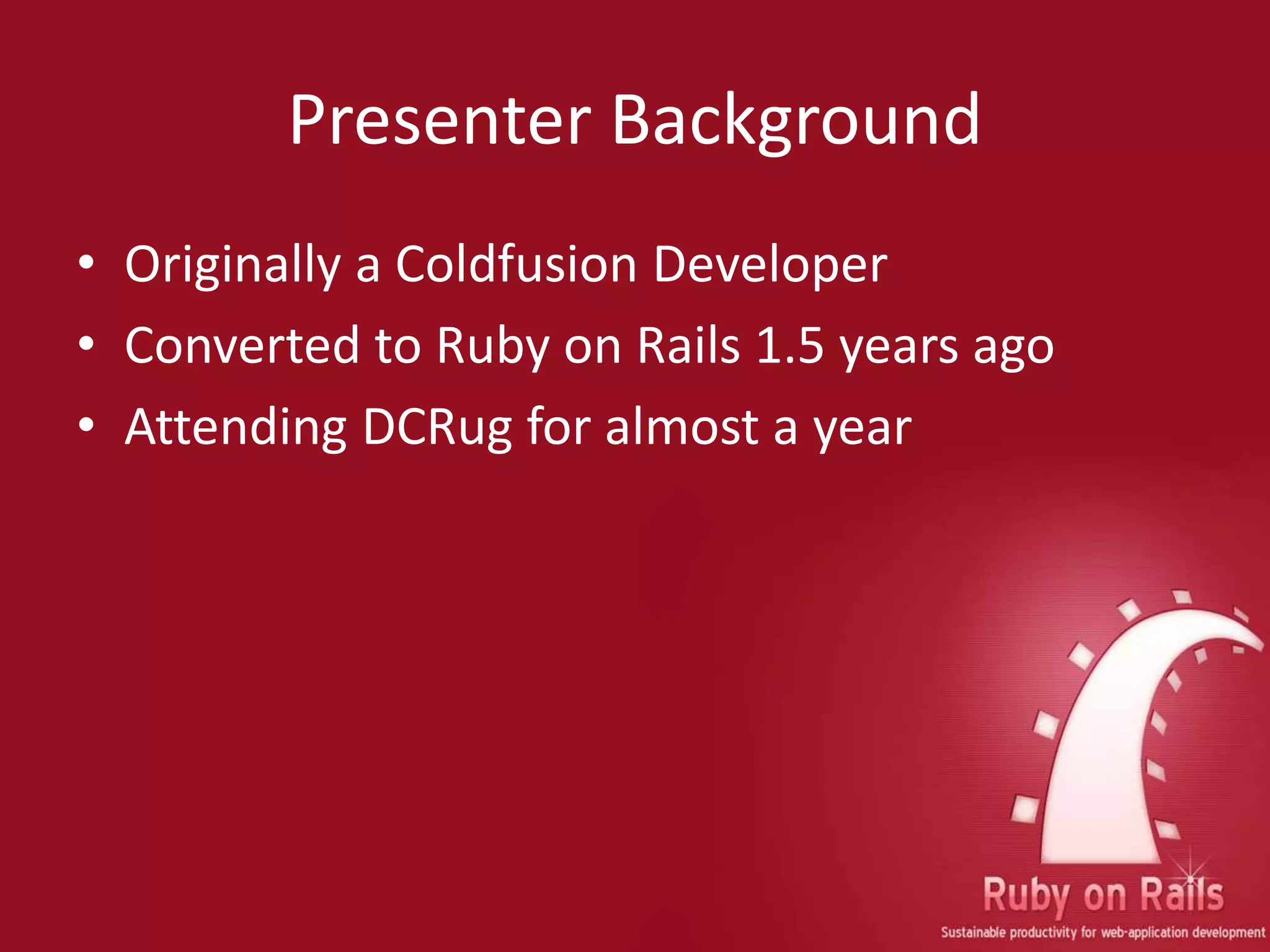 Presenter Background

• Originally a Coldfusion Developer
• Converted to Ruby on Rails 1.5 years ago
• Attending DCRug for almost a year

Ruby on Rails
Sustainable productivity for web-application development